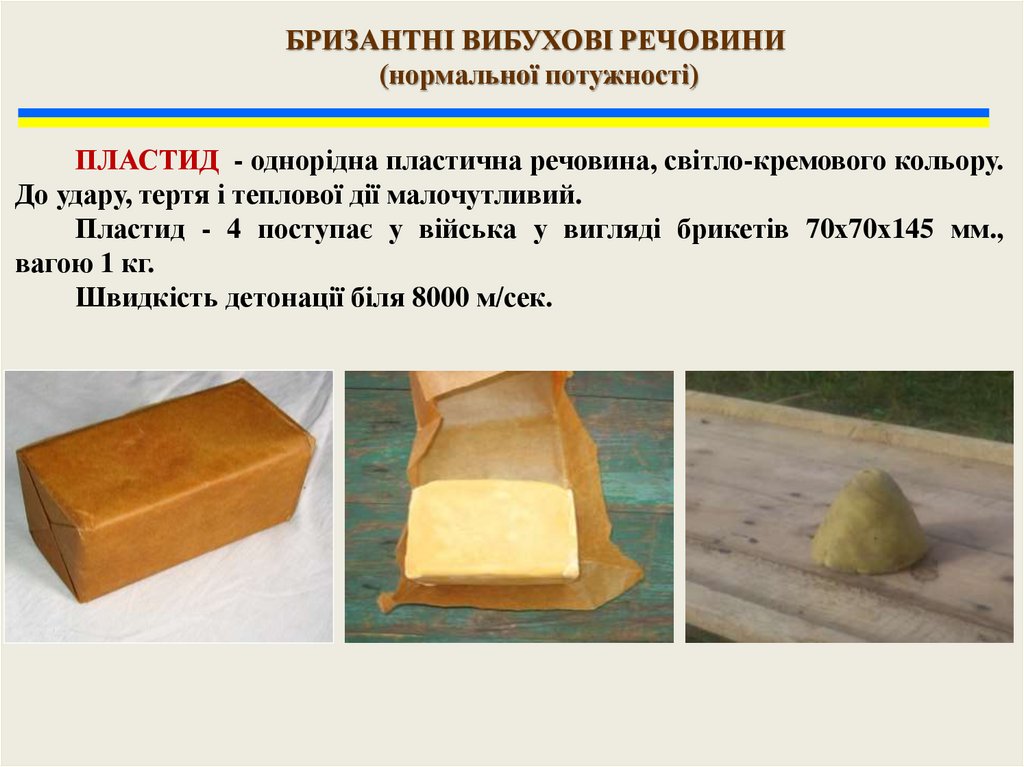 БРИЗАНТНІ ВИБУХОВІ РЕЧОВИНИ
(нормальної потужності)

ПЛАСТИД - однорідна пластична речовина, світло-кремового кольору. До удару, тертя і теплової дії малочутливий.

Пластид - 4 поступає у війська у вигляді брикетів 70х70х145 мм., вагою 1 кг.

Швидкість детонації біля 8000 м/сек.